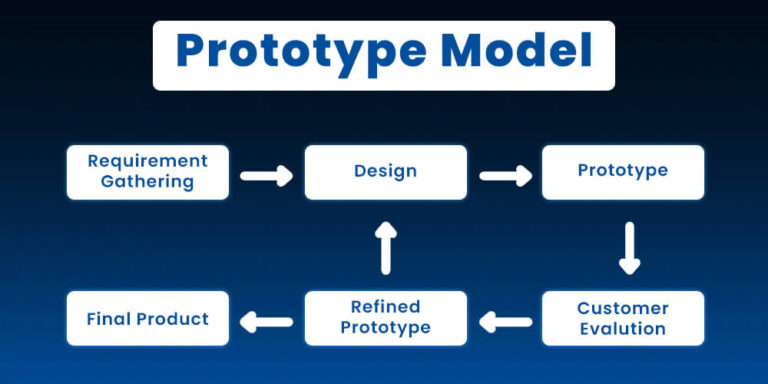 Prototype Model

Requirement Gathering

Design

Prototype

Customer Evalution

Refined Prototype

Final Product